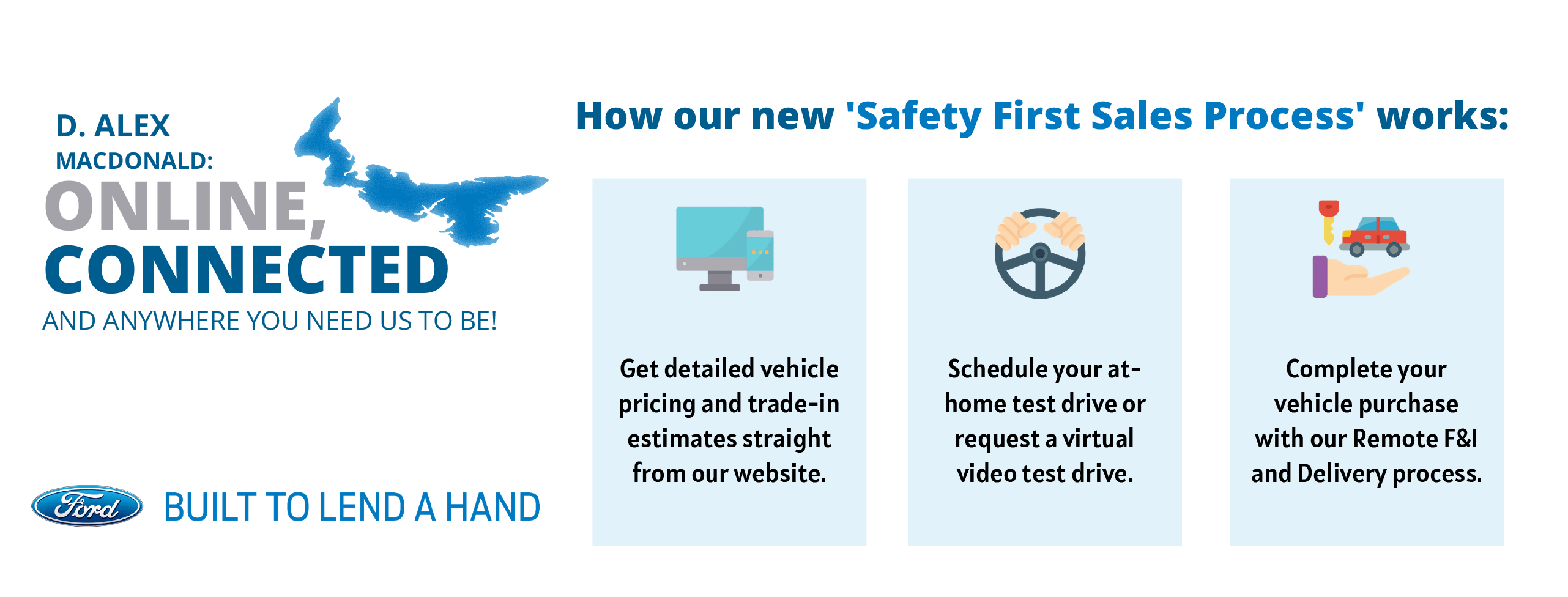 D. ALEX MACDONALD:

ONLINE, CONNECTED

AND ANYWHERE YOU NEED US TO BE!

Ford

BUILT TO LEND A HAND

How our new 'Safety First Sales Process' works:

Get detailed vehicle pricing and trade-in estimates straight from our website.

Schedule your at-home test drive or request a virtual video test drive.

Complete your vehicle purchase with our Remote F&I and Delivery process.